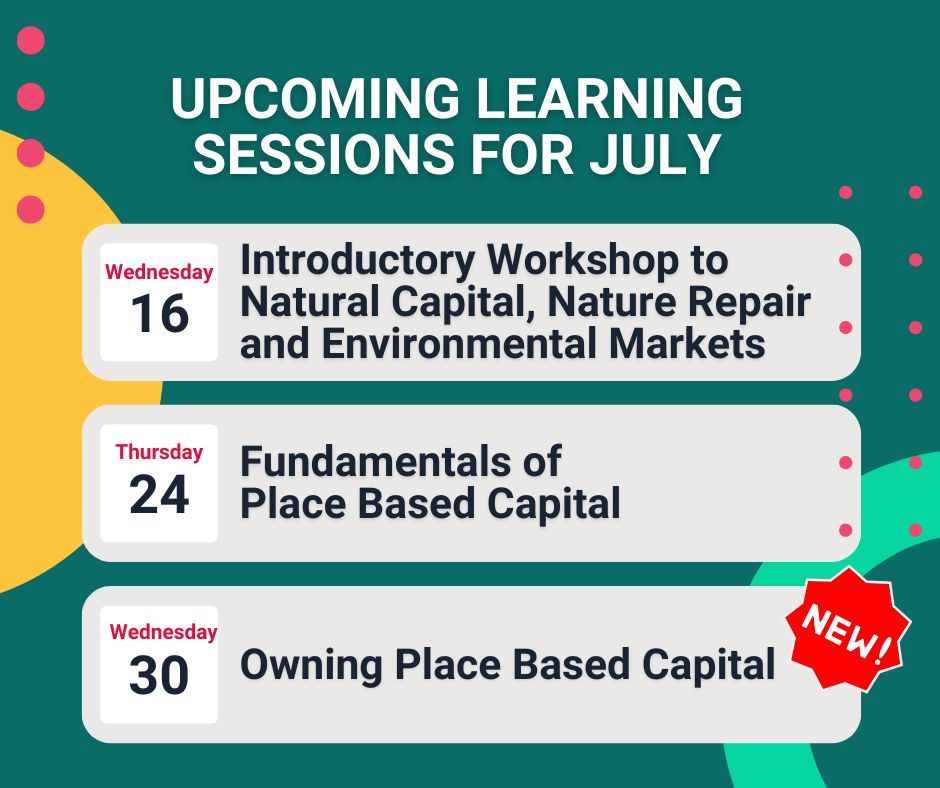 UPCOMING LEARNING SESSIONS FOR JULY

Wednesday
16
Introductory Workshop to Natural Capital, Nature Repair and Environmental Markets

Thursday
24
Fundamentals of Place Based Capital

Wednesday
30
Owning Place Based Capital

NEW!